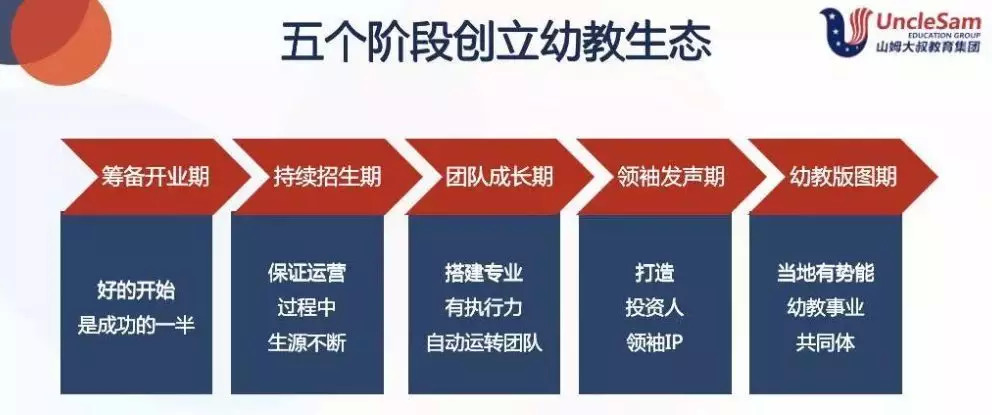 五个阶段创立幼教生态

UncleSam
EDUCATION GROUP
山姆大叔教育集团

筹备开业期

好的开始
是成功的一半

持续招生期

保证运营
过程中
生源不断

团队成长期

搭建专业
有执行力
自动运转团队

领袖发声期

打造
投资人
领袖IP

幼教版图期

当地有势能
幼教事业
共同体